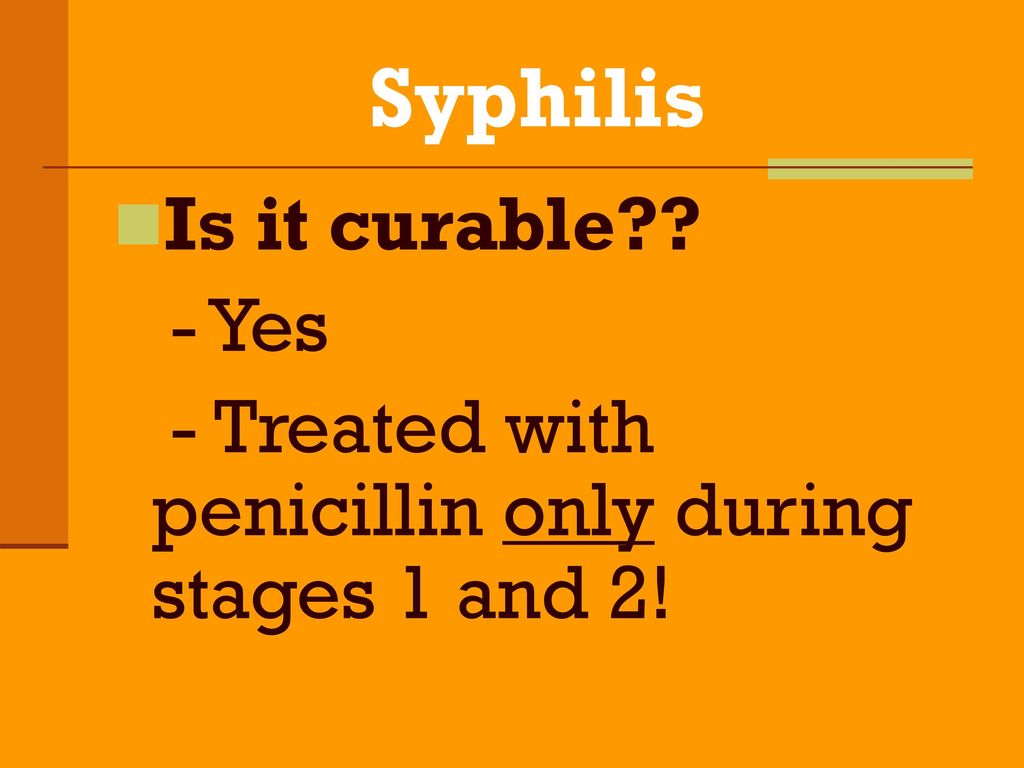 Syphilis

Is it curable??

- Yes

- Treated with penicillin only during stages 1 and 2!